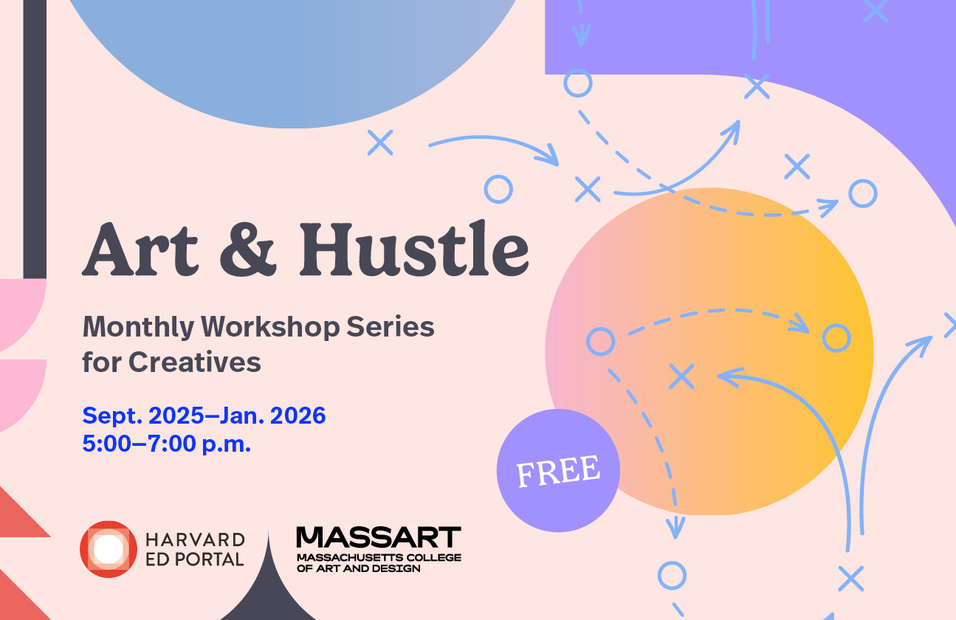 Art & Hustle

Monthly Workshop Series for Creatives

Sept. 2025–Jan. 2026
5:00–7:00 p.m.

FREE

HARVARD ED PORTAL

MASSART
MASSACHUSETTS COLLEGE OF ART AND DESIGN